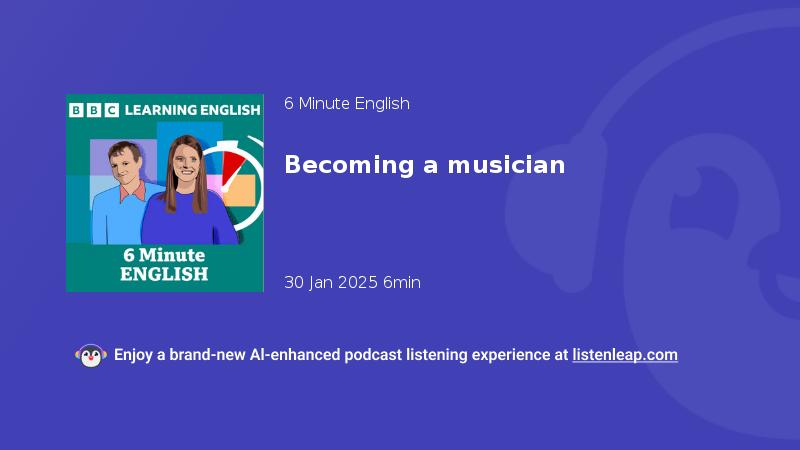 BBC LEARNING ENGLISH

6 Minute ENGLISH

6 Minute English

Becoming a musician

30 Jan 2025 6min

Enjoy a brand-new AI-enhanced podcast listening experience at listenleap.com